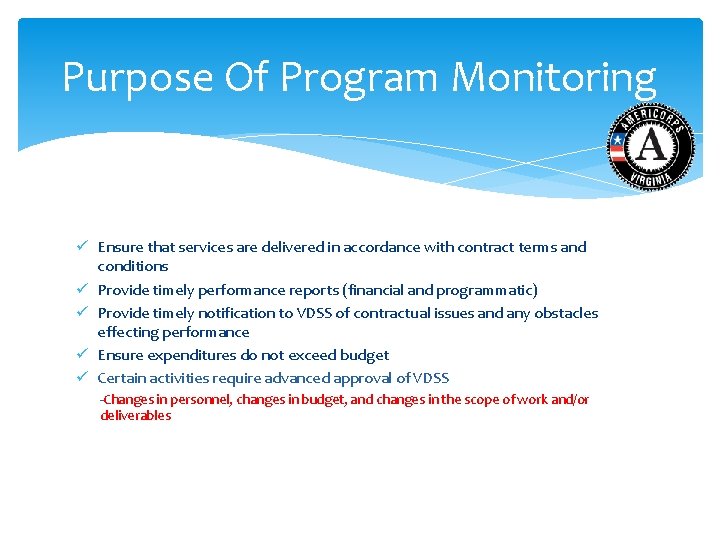 Purpose Of Program Monitoring

AMERICORPS
A
VIRGINIA

✓ Ensure that services are delivered in accordance with contract terms and conditions
✓ Provide timely performance reports (financial and programmatic)
✓ Provide timely notification to VDSS of contractual issues and any obstacles effecting performance
✓ Ensure expenditures do not exceed budget
✓ Certain activities require advanced approval of VDSS

-Changes in personnel, changes in budget, and changes in the scope of work and/or deliverables